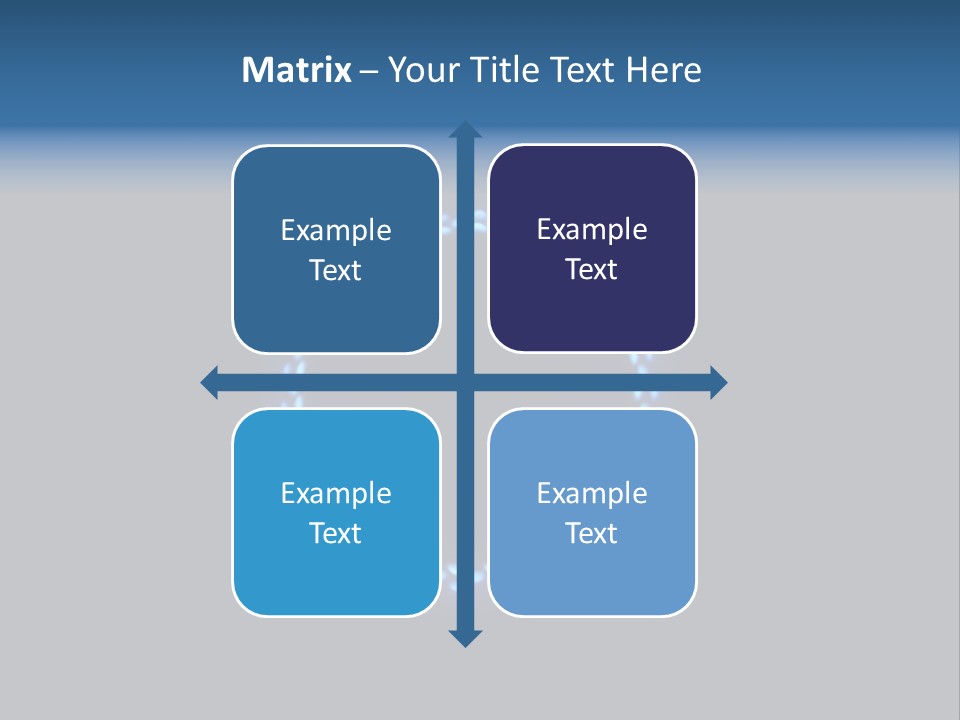 Matrix – Your Title Text Here

Example Text

Example Text

Example Text

Example Text